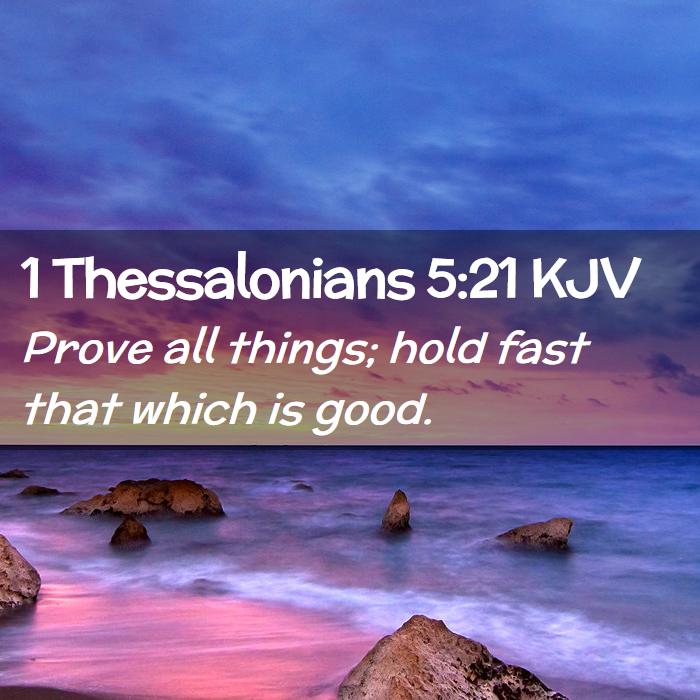 1 Thessalonians 5:21 KJV

Prove all things; hold fast that which is good.